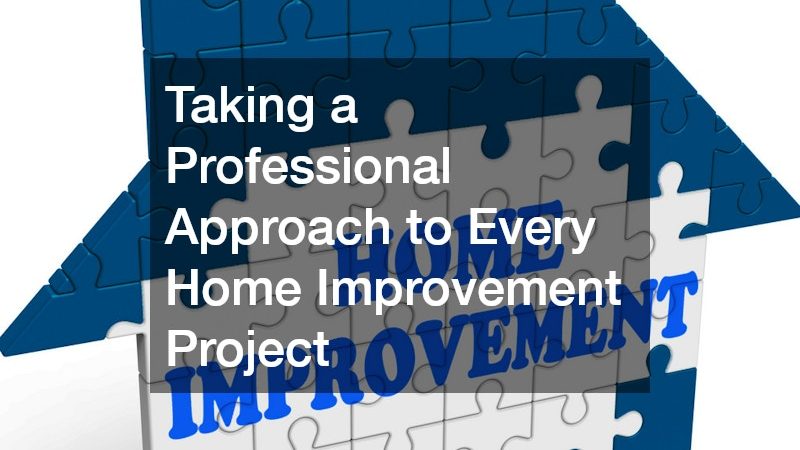 Taking a Professional Approach to Every Home Improvement Project

HOME IMPROVEMENT